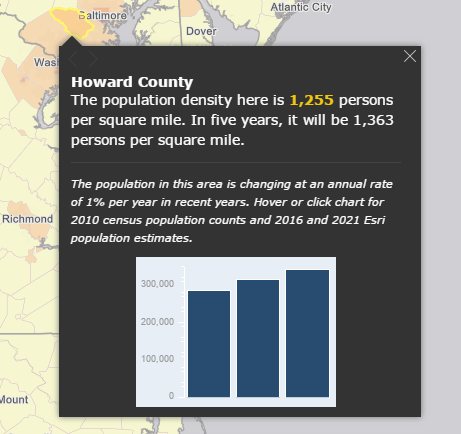 Baltimore
Atlantic City
Dover
Wash
Richmond
Mount

Howard County
The population density here is 1,255 persons per square mile. In five years, it will be 1,363 persons per square mile.

The population in this area is changing at an annual rate of 1% per year in recent years. Hover or click chart for 2010 census population counts and 2016 and 2021 Esri population estimates.

300,000
200,000
100,000
0